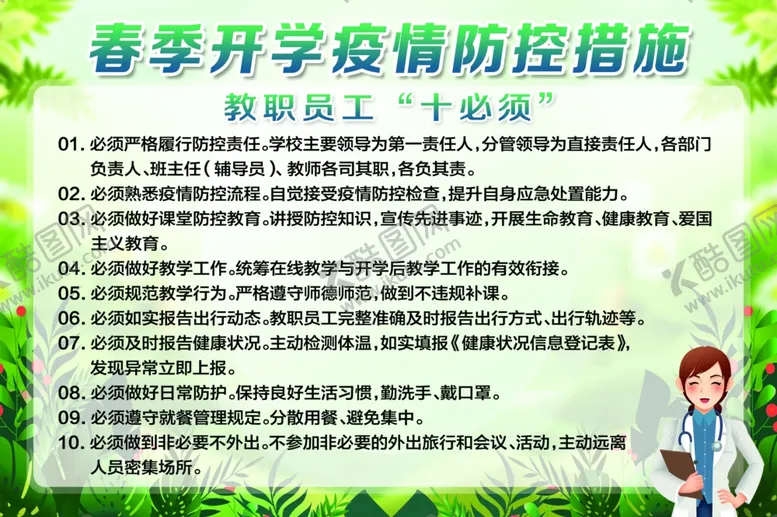 春季开学疫情防控措施

教职员工“十必须”

01. 必须严格履行防控责任。学校主要领导为第一责任人，分管领导为直接责任人，各部门负责人、班主任（辅导员）、教师各司其职，各负其责。

02. 必须熟悉疫情防控流程。自觉接受疫情防控检查，提升自身应急处置能力。

03. 必须做好课堂防控教育。讲授防控知识，宣传先进事迹，开展生命教育、健康教育、爱国主义教育。

04. 必须做好教学工作。统筹在线教学与开学后教学工作的有效衔接。

05. 必须规范教学行为。严格遵守师德师范，做到不违规补课。

06. 必须如实报告出行动态。教职员工完整准确及时报告出行方式、出行轨迹等。

07. 必须及时报告健康状况。主动检测体温，如实填报《健康状况信息登记表》，发现异常立即上报。

08. 必须做好日常防护。保持良好生活习惯，勤洗手、戴口罩。

09. 必须遵守就餐管理规定。分散用餐、避免集中。

10. 必须做到非必要不外出。不参加非必要的外出旅行和会议、活动，主动远离人员密集场所。

酷图网 www.ikutu.com